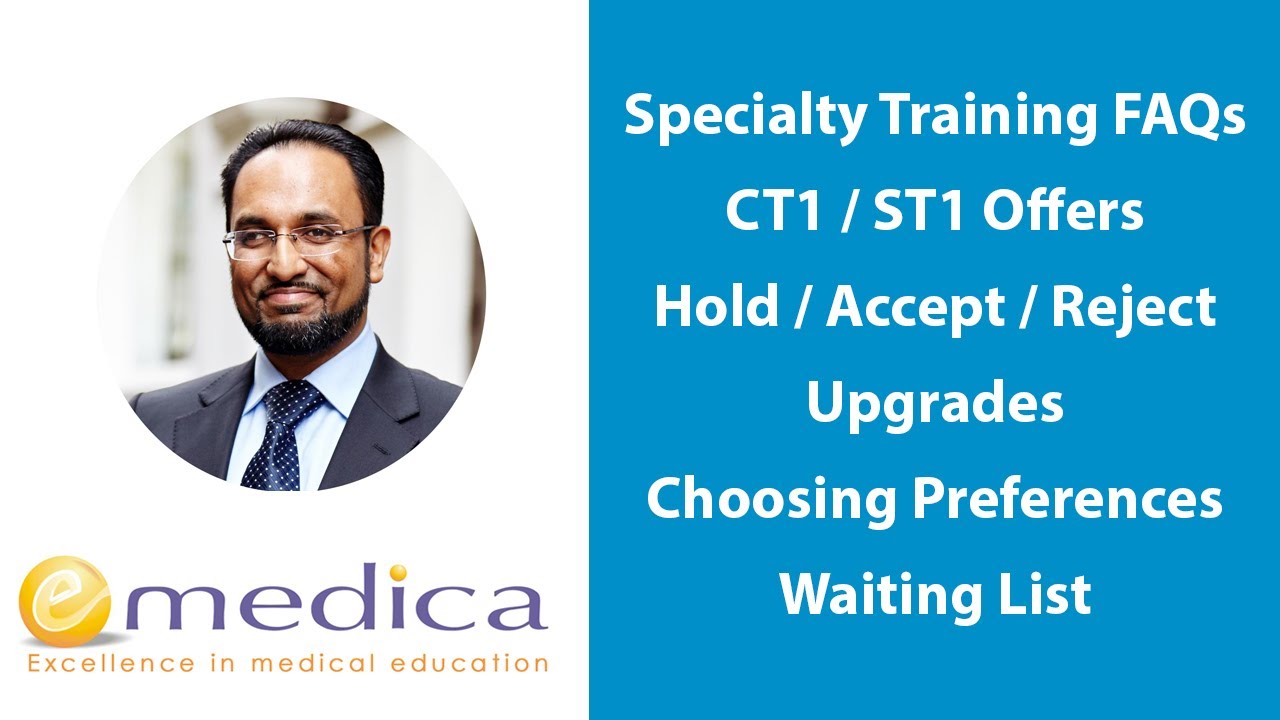 emedica
Excellence in medical education

Specialty Training FAQs
CT1 / ST1 Offers
Hold / Accept / Reject
Upgrades
Choosing Preferences
Waiting List